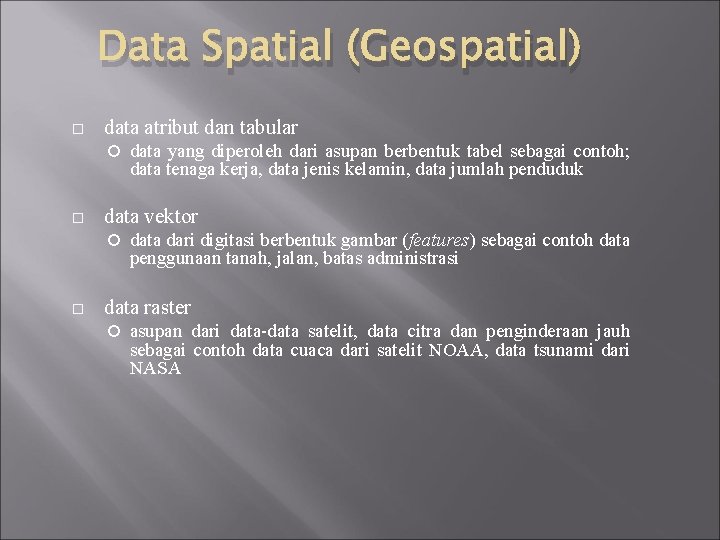 Data Spatial (Geospatial)

data atribut dan tabular

data yang diperoleh dari asupan berbentuk tabel sebagai contoh; data tenaga kerja, data jenis kelamin, data jumlah penduduk

data vektor

data dari digitasi berbentuk gambar (features) sebagai contoh data penggunaan tanah, jalan, batas administrasi

data raster

asupan dari data-data satelit, data citra dan penginderaan jauh sebagai contoh data cuaca dari satelit NOAA, data tsunami dari NASA